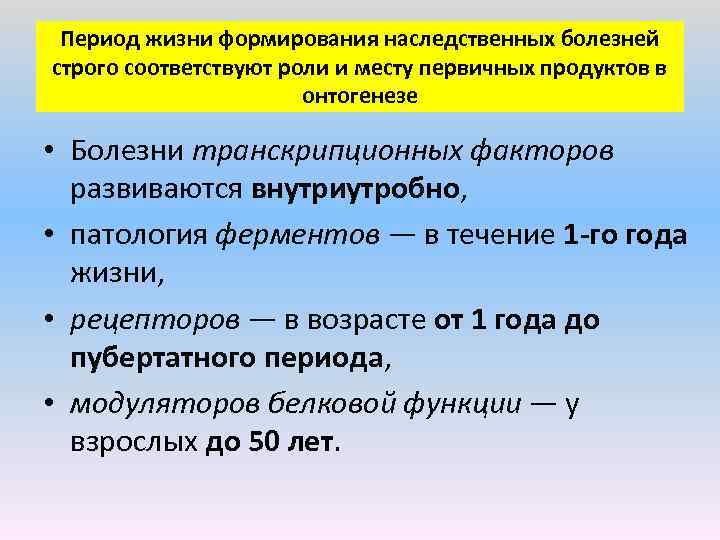 Период жизни формирования наследственных болезней строго соответствуют роли и месту первичных продуктов в онтогенезе

• Болезни транскрипционных факторов развиваются внутриутробно,

• патология ферментов — в течение 1-го года жизни,

• рецепторов — в возрасте от 1 года до пубертатного периода,

• модуляторов белковой функции — у взрослых до 50 лет.